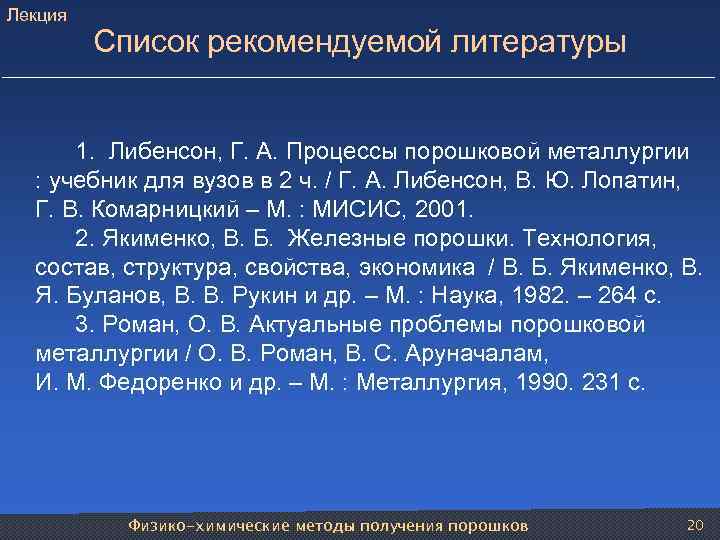 Лекция

Список рекомендуемой литературы

1. Либенсон, Г. А. Процессы порошковой металлургии : учебник для вузов в 2 ч. / Г. А. Либенсон, В. Ю. Лопатин, Г. В. Комарницкий – М. : МИСИС, 2001.

2. Якименко, В. Б. Железные порошки. Технология, состав, структура, свойства, экономика / В. Б. Якименко, В. Я. Буланов, В. В. Рукин и др. – М. : Наука, 1982. – 264 с.

3. Роман, О. В. Актуальные проблемы порошковой металлургии / О. В. Роман, В. С. Аруначалам, И. М. Федоренко и др. – М. : Металлургия, 1990. 231 с.

Физико-химические методы получения порошков

20